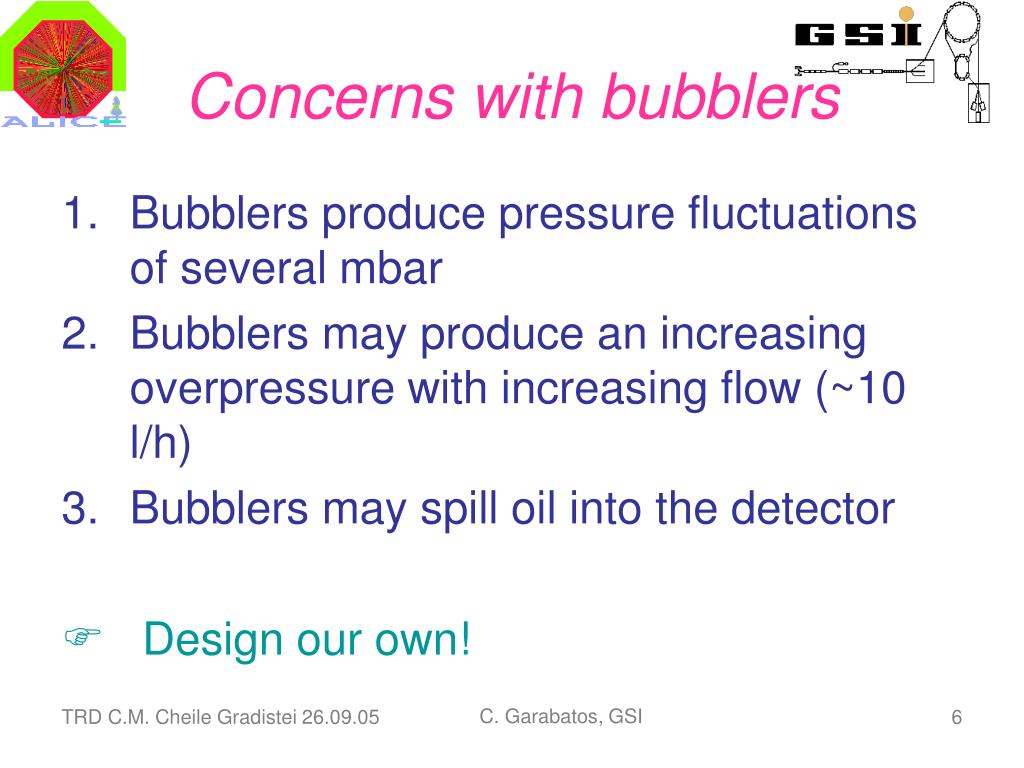 ALICE

GSI

Concerns with bubblers

1. Bubblers produce pressure fluctuations of several mbar
2. Bubblers may produce an increasing overpressure with increasing flow (~10 l/h)
3. Bubblers may spill oil into the detector

☞ Design our own!

TRD C.M. Cheile Gradistei 26.09.05

C. Garabatos, GSI

6